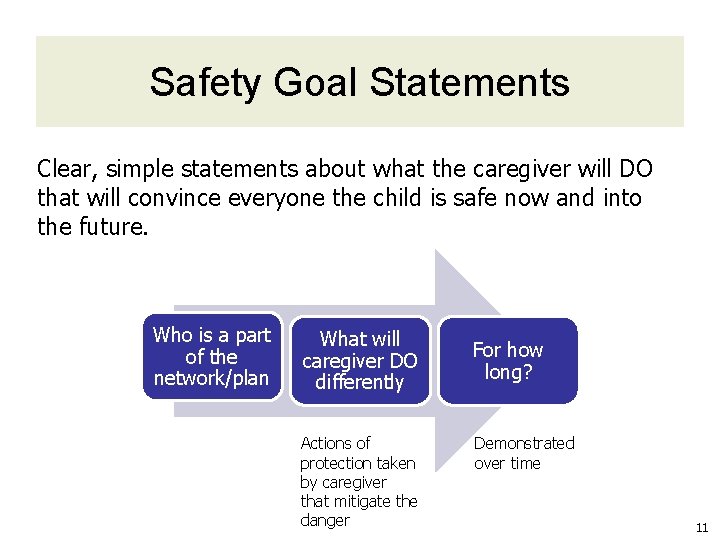 Safety Goal Statements

Clear, simple statements about what the caregiver will DO that will convince everyone the child is safe now and into the future.

Who is a part of the network/plan

What will caregiver DO differently

For how long?

Actions of protection taken by caregiver that mitigate the danger

Demonstrated over time

11